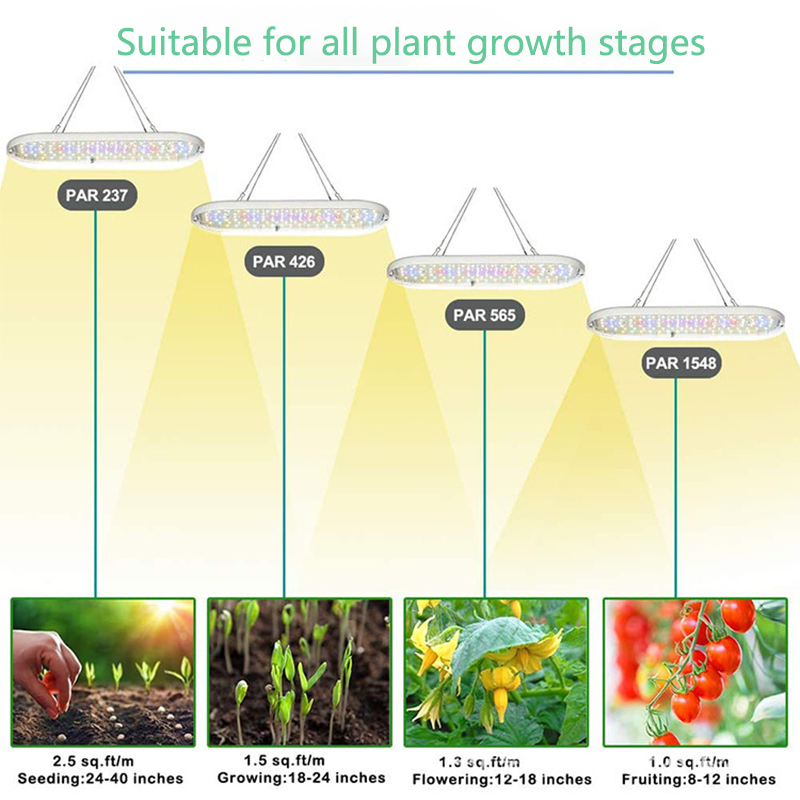 Suitable for all plant growth stages

PAR 237

PAR 426

PAR 565

PAR 1548

2.5 sq.ft/m
Seeding:24-40 inches

1.5 sq.ft/m
Growing:18-24 inches

1.3 sq.ft/m
Flowering:12-18 inches

1.0 sq.ft/m
Fruiting:8-12 inches